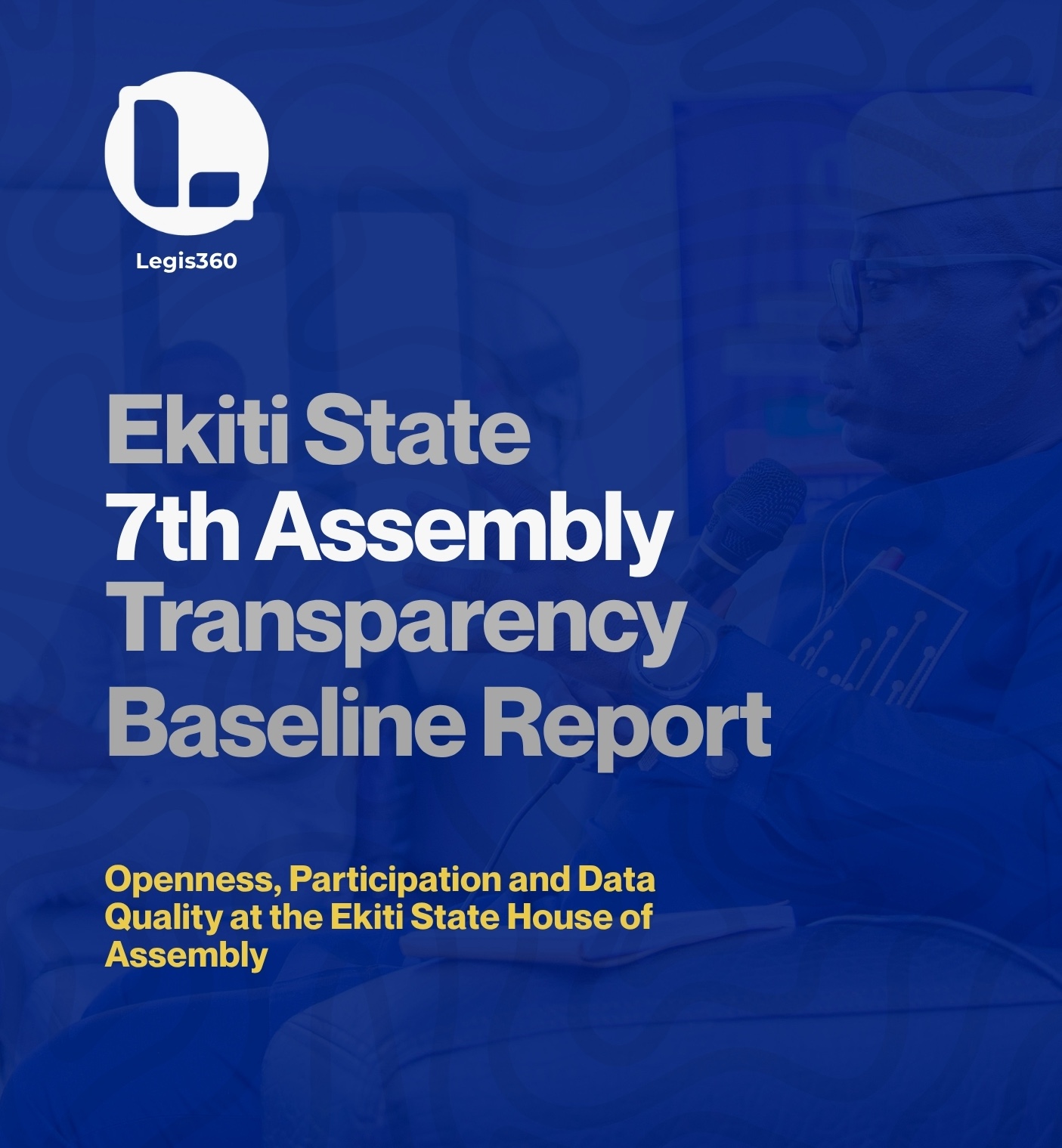 Legis360

Ekiti State
7th Assembly
Transparency
Baseline Report

Openness, Participation and Data Quality at the Ekiti State House of Assembly